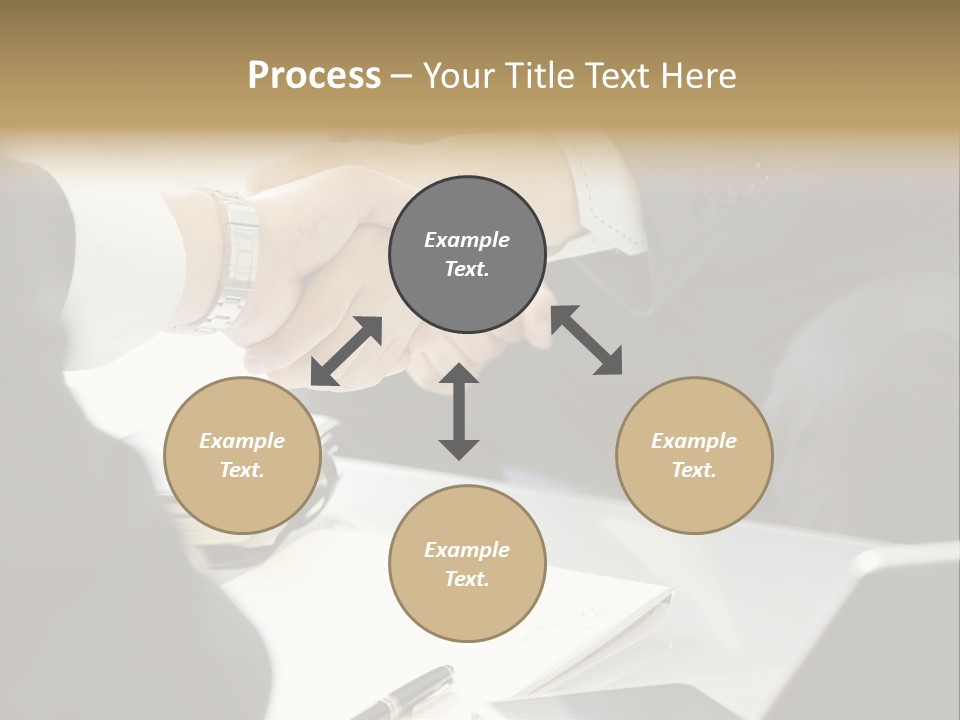 Process – Your Title Text Here

Example Text.

Example Text.

Example Text.

Example Text.